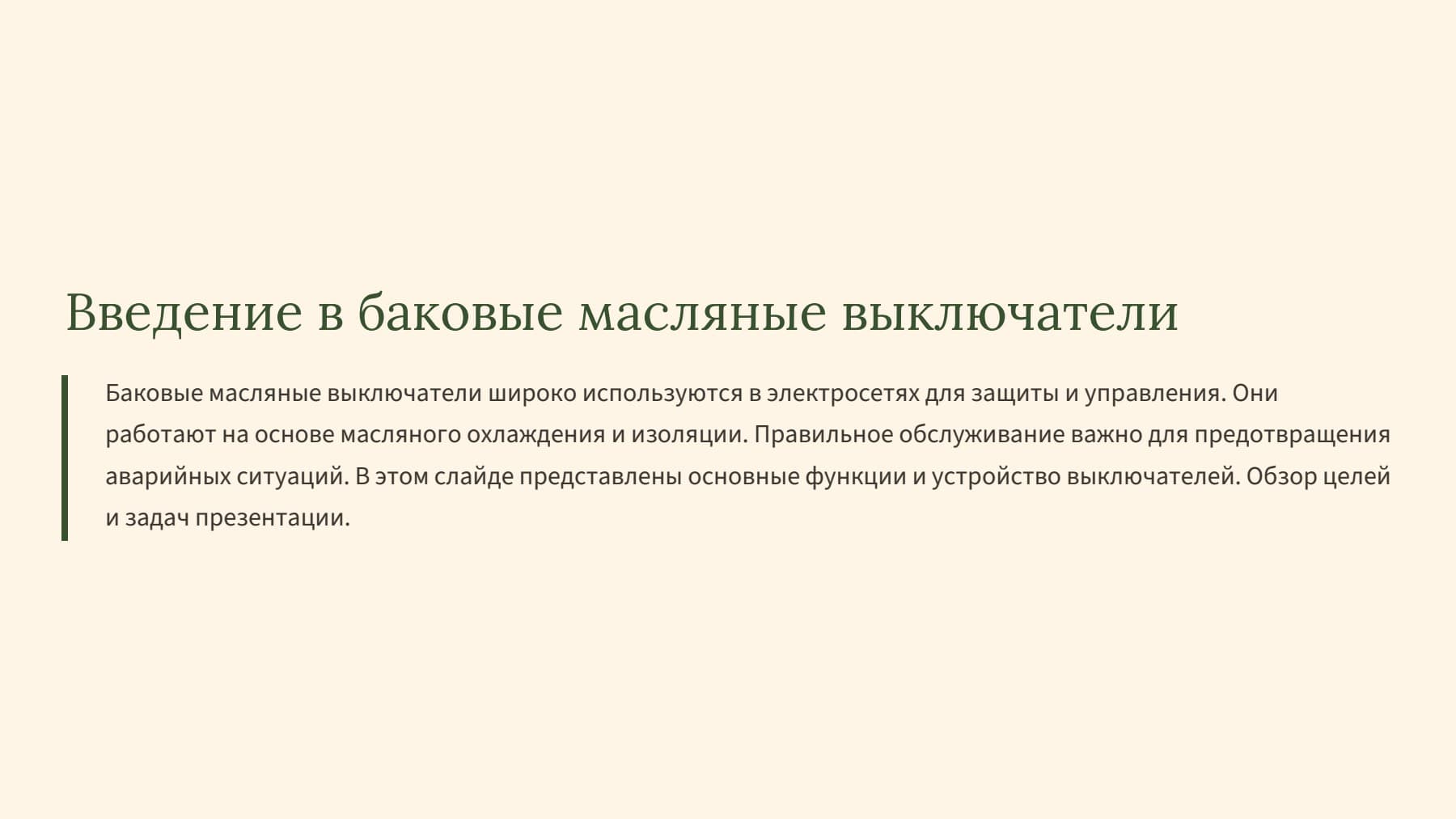 Введение в баковые масляные выключатели

Баковые масляные выключатели широко используются в электросетях для защиты и управления. Они работают на основе масляного охлаждения и изоляции. Правильное обслуживание важно для предотвращения аварийных ситуаций. В этом слайде представлены основные функции и устройство выключателей. Обзор целей и задач презентации.